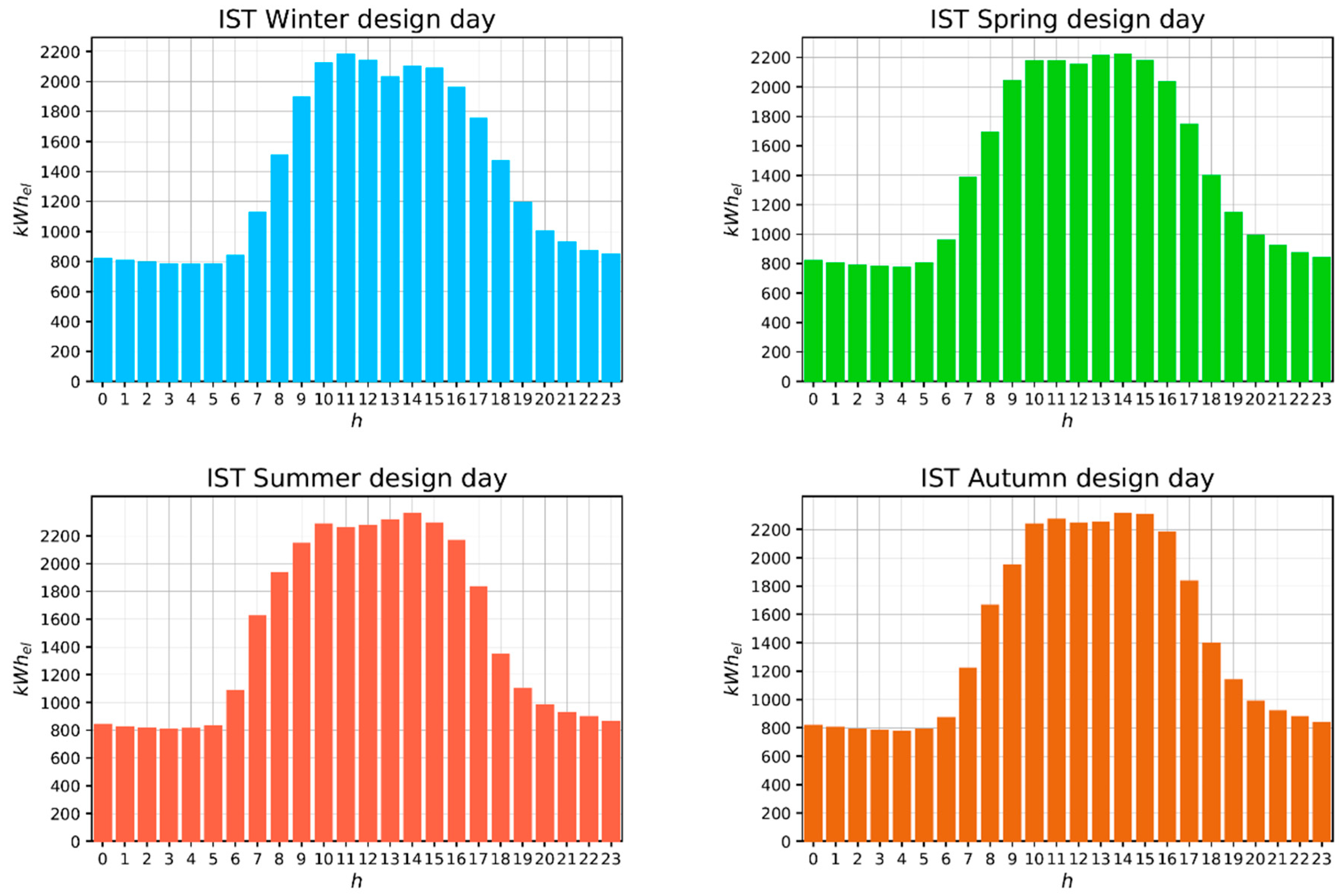 IST Winter design day

$kWh_{el}$

2200
2000
1800
1600
1400
1200
1000
800
600
400
200
0

0 1 2 3 4 5 6 7 8 9 10 11 12 13 14 15 16 17 18 19 20 21 22 23

$h$

IST Spring design day

$kWh_{el}$

2200
2000
1800
1600
1400
1200
1000
800
600
400
200
0

0 1 2 3 4 5 6 7 8 9 10 11 12 13 14 15 16 17 18 19 20 21 22 23

$h$

IST Summer design day

$kWh_{el}$

2200
2000
1800
1600
1400
1200
1000
800
600
400
200
0

0 1 2 3 4 5 6 7 8 9 10 11 12 13 14 15 16 17 18 19 20 21 22 23

$h$

IST Autumn design day

$kWh_{el}$

2200
2000
1800
1600
1400
1200
1000
800
600
400
200
0

0 1 2 3 4 5 6 7 8 9 10 11 12 13 14 15 16 17 18 19 20 21 22 23

$h$